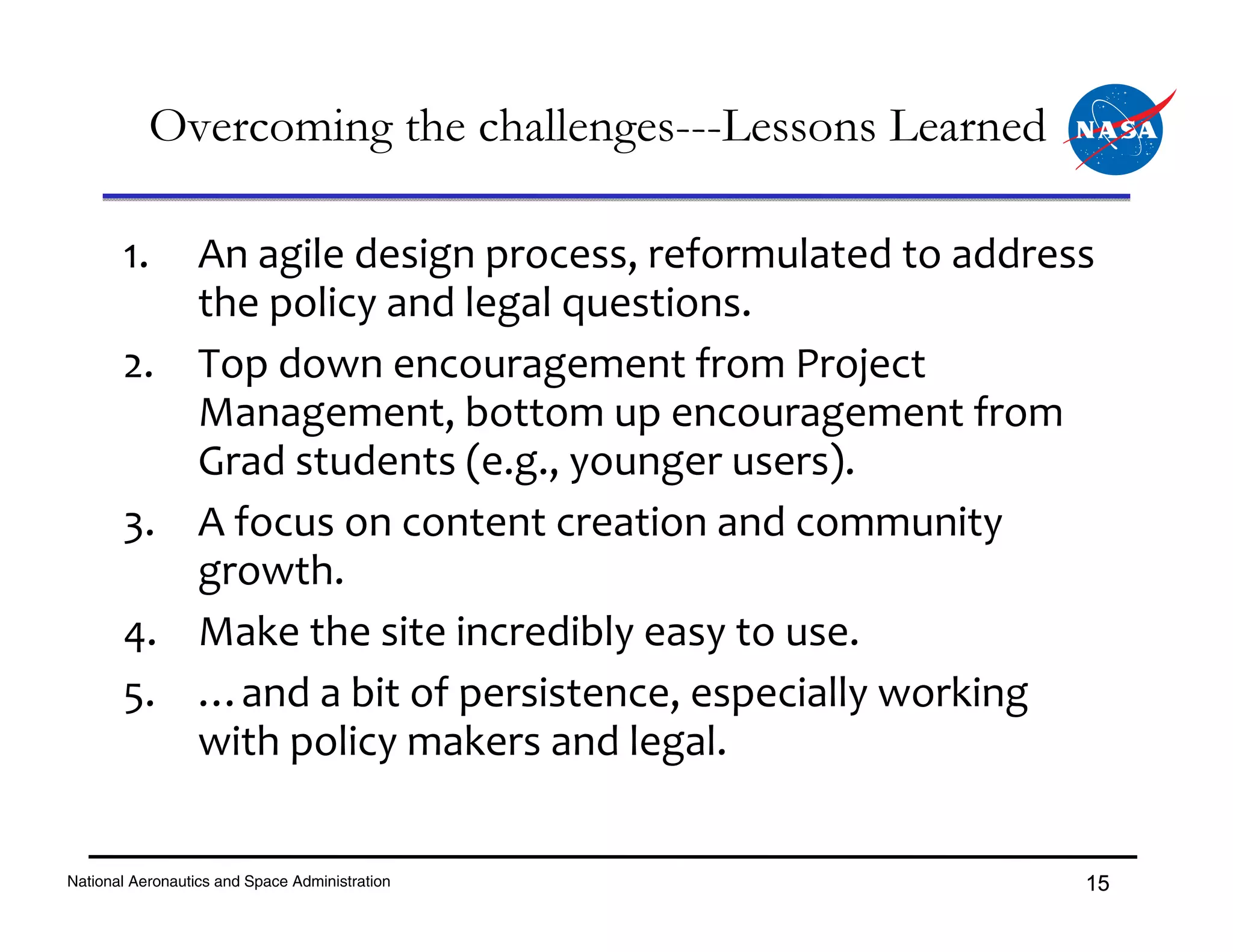 Overcoming the challenges---Lessons Learned

NASA

1. An agile design process, reformulated to address the policy and legal questions.

2. Top down encouragement from Project Management, bottom up encouragement from Grad students (e.g., younger users).

3. A focus on content creation and community growth.

4. Make the site incredibly easy to use.

5. …and a bit of persistence, especially working with policy makers and legal.

National Aeronautics and Space Administration

15